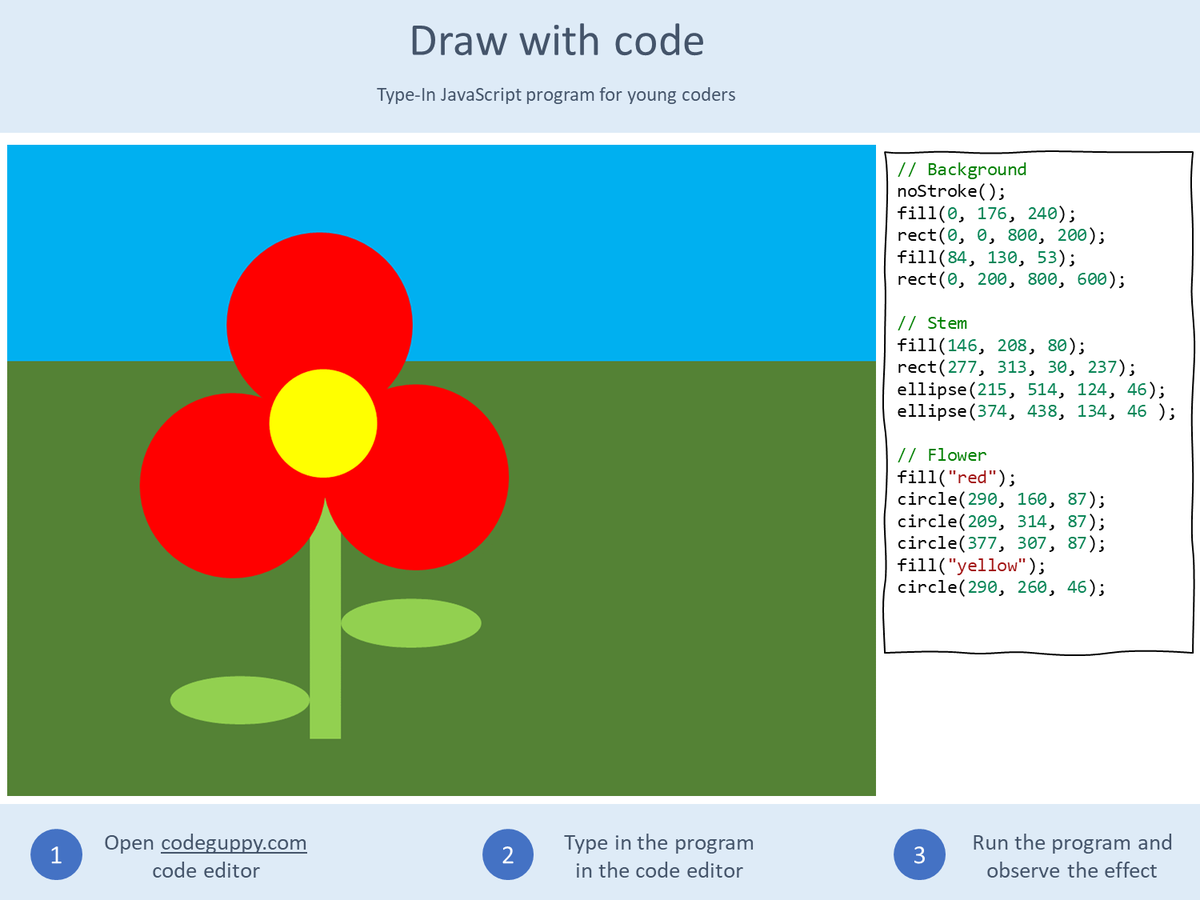 Draw with code

Type-In JavaScript program for young coders

// Background
noStroke();
fill(0, 176, 240);
rect(0, 0, 800, 200);
fill(84, 130, 53);
rect(0, 200, 800, 600);

// Stem
fill(146, 208, 80);
rect(277, 313, 30, 237);
ellipse(215, 514, 124, 46);
ellipse(374, 438, 134, 46 );

// Flower
fill("red");
circle(290, 160, 87);
circle(209, 314, 87);
circle(377, 307, 87);
fill("yellow");
circle(290, 260, 46);

1 Open codeguppy.com code editor

2 Type in the program in the code editor

3 Run the program and observe the effect